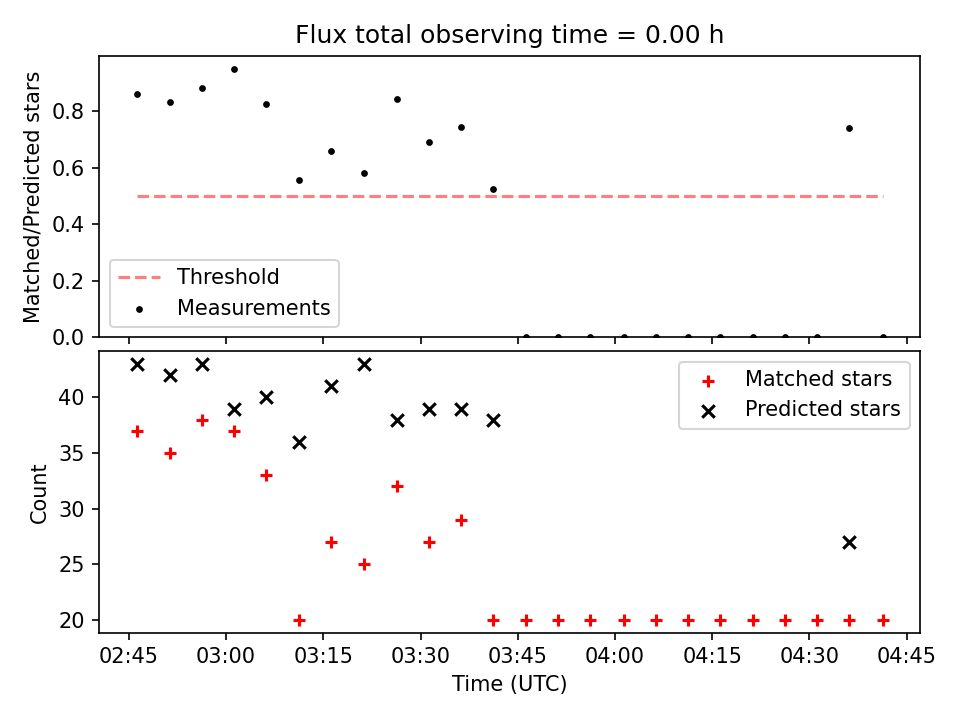 Flux total observing time = 0.00 h

Matched/Predicted stars

0.8
0.6
0.4
0.2
0.0

Threshold
Measurements

Count

40
35
30
25
20

Matched stars
Predicted stars

02:45 03:00 03:15 03:30 03:45 04:00 04:15 04:30 04:45
Time (UTC)